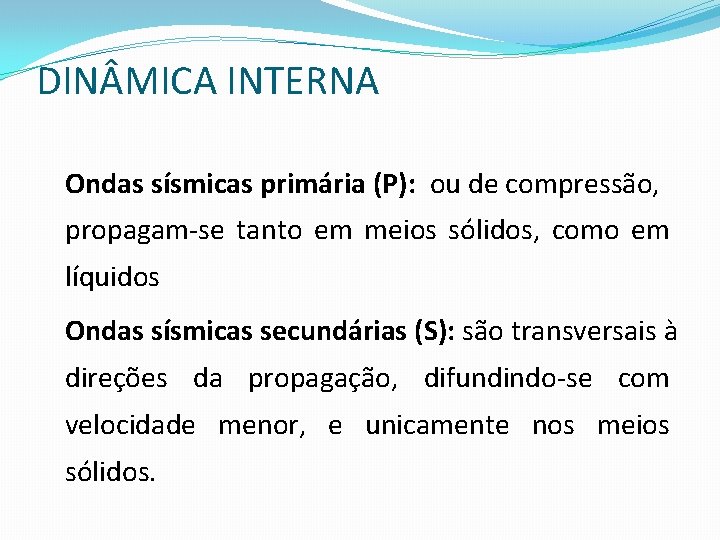 DINÂMICA INTERNA

Ondas sísmicas primária (P): ou de compressão, propagam-se tanto em meios sólidos, como em líquidos

Ondas sísmicas secundárias (S): são transversais à direções da propagação, difundindo-se com velocidade menor, e unicamente nos meios sólidos.